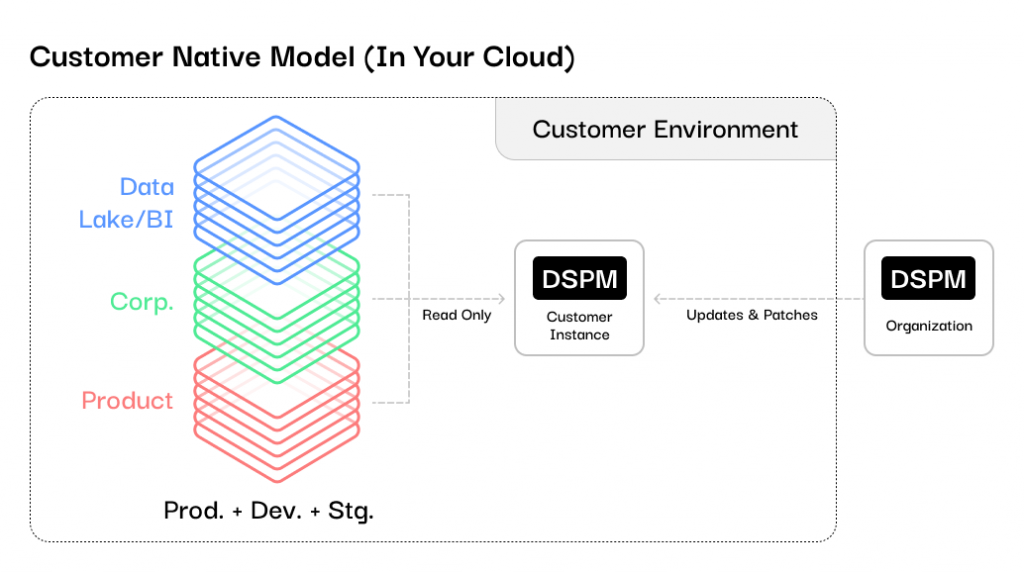 Customer Native Model (In Your Cloud)

Customer Environment

Data Lake/BI

Corp.

Product

Prod. + Dev. + Stg.

Read Only

DSPM

Customer Instance

Updates & Patches

DSPM

Organization